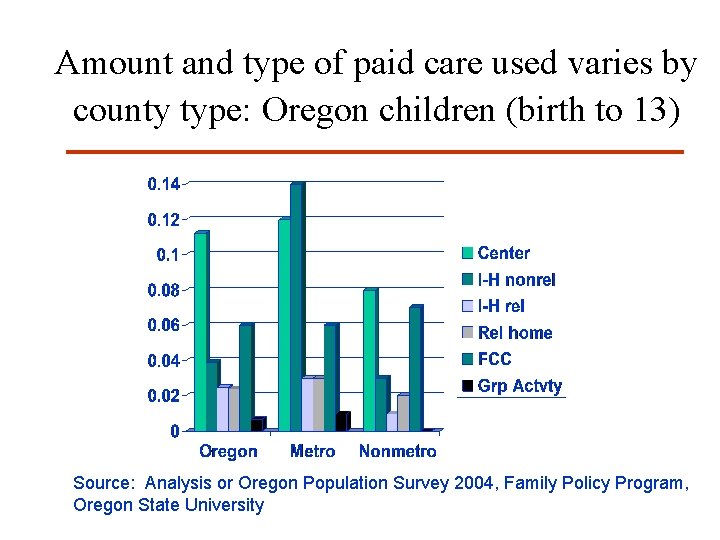 Amount and type of paid care used varies by county type: Oregon children (birth to 13)

0.14
0.12
0.1
0.08
0.06
0.04
0.02
0

Oregon
Metro
Nonmetro

Center
I-H nonrel
I-H rel
Rel home
FCC
Grp Actvty

Source: Analysis or Oregon Population Survey 2004, Family Policy Program, Oregon State University